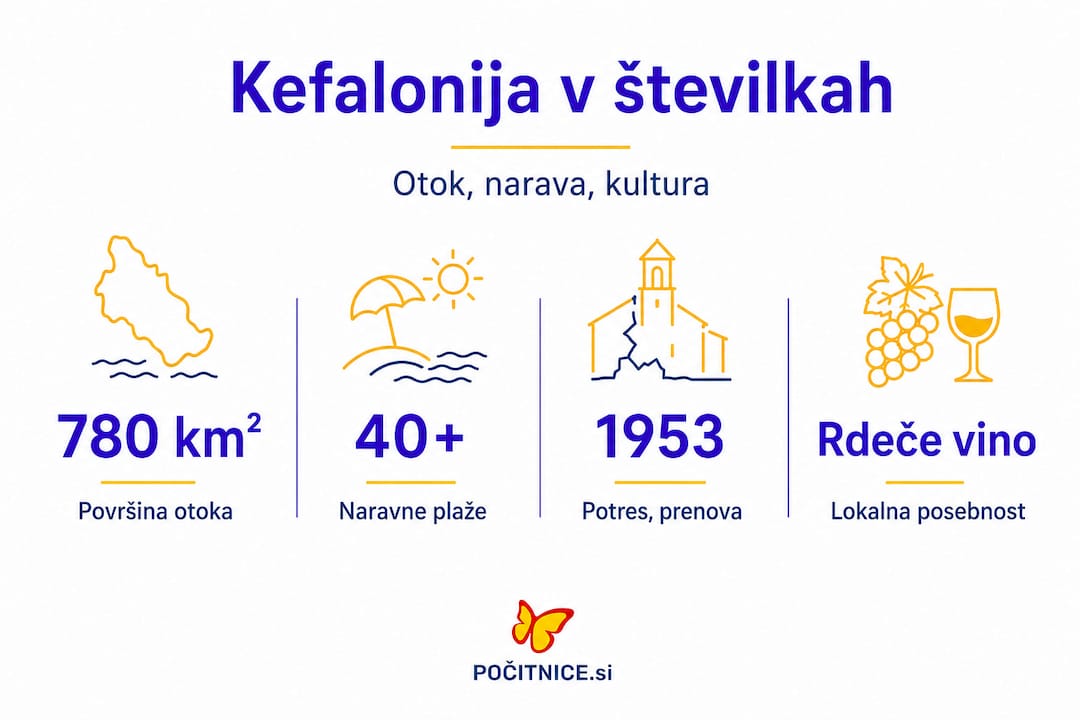 Kefalonija v številkah

Otok, narava, kultura

780 $km^2$

Površina otoka

40+

Naravne plaže

1953

Potres, prenova

Rdeče vino

Lokalna posebnost

POČITNICE.si